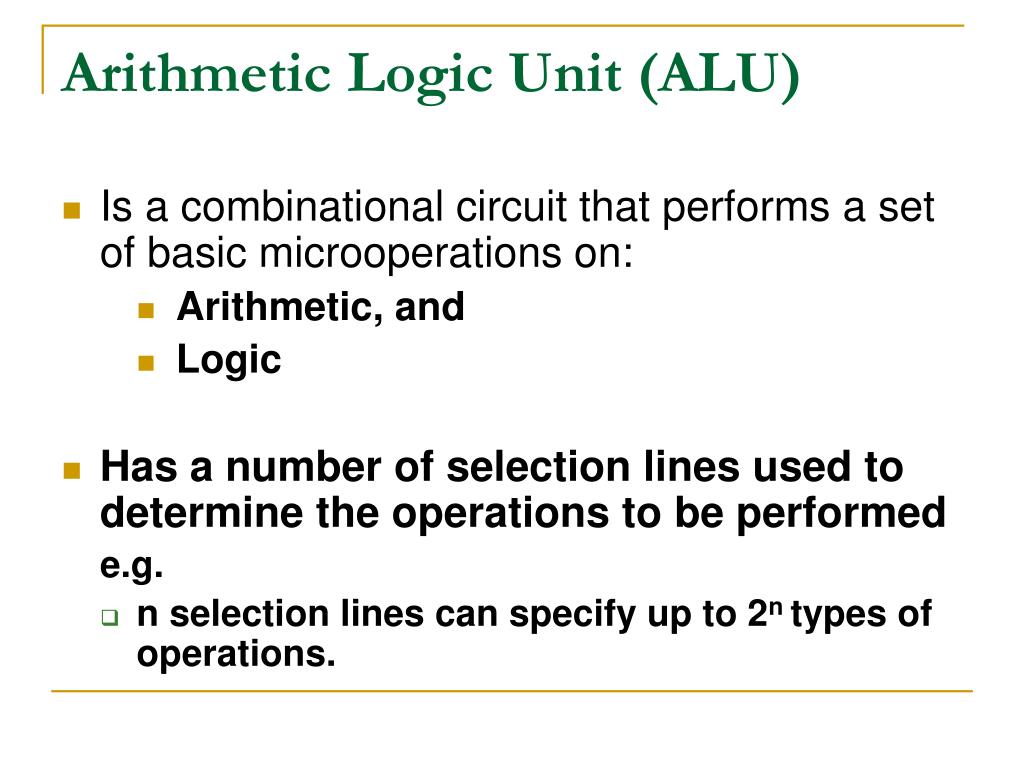 Arithmetic Logic Unit (ALU)

Is a combinational circuit that performs a set of basic microoperations on:

Arithmetic, and

Logic

Has a number of selection lines used to determine the operations to be performed

e.g.

n selection lines can specify up to $2^n$ types of operations.